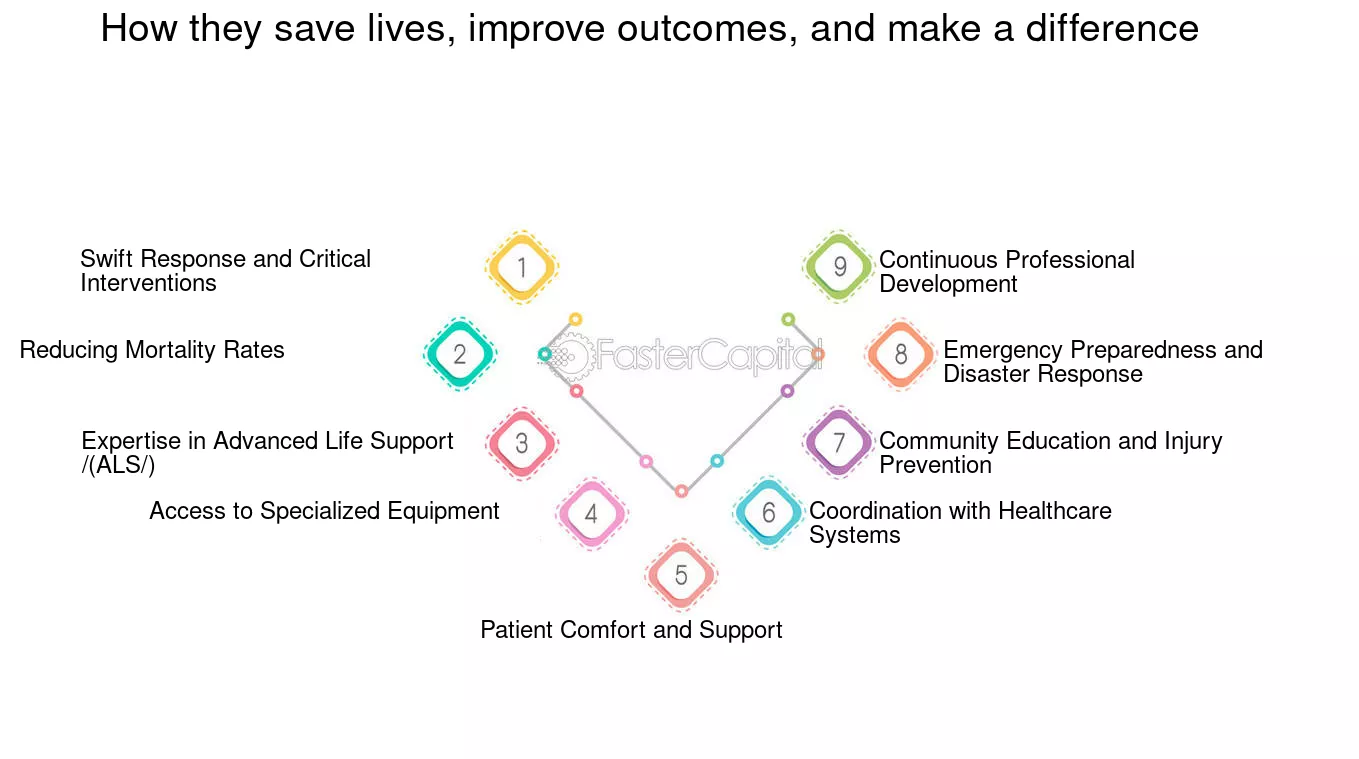 How they save lives, improve outcomes, and make a difference

1 Swift Response and Critical Interventions

2 Reducing Mortality Rates

3 Expertise in Advanced Life Support /(ALS/)

4 Access to Specialized Equipment

5 Patient Comfort and Support

6 Coordination with Healthcare Systems

7 Community Education and Injury Prevention

8 Emergency Preparedness and Disaster Response

9 Continuous Professional Development

FasterCapital